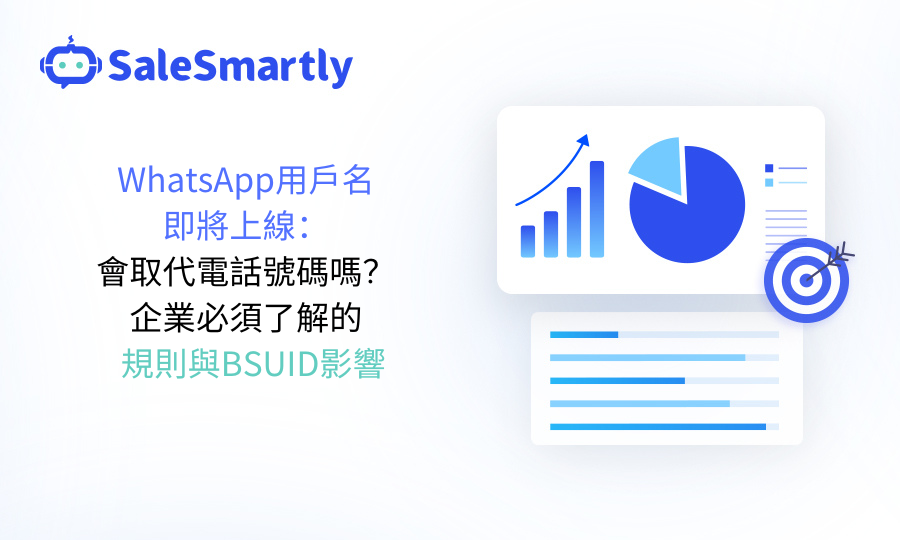 SaleSmartly

WhatsApp用戶名
即將上線：
會取代電話號碼嗎？
企業必須了解的
規則與BSUID影響